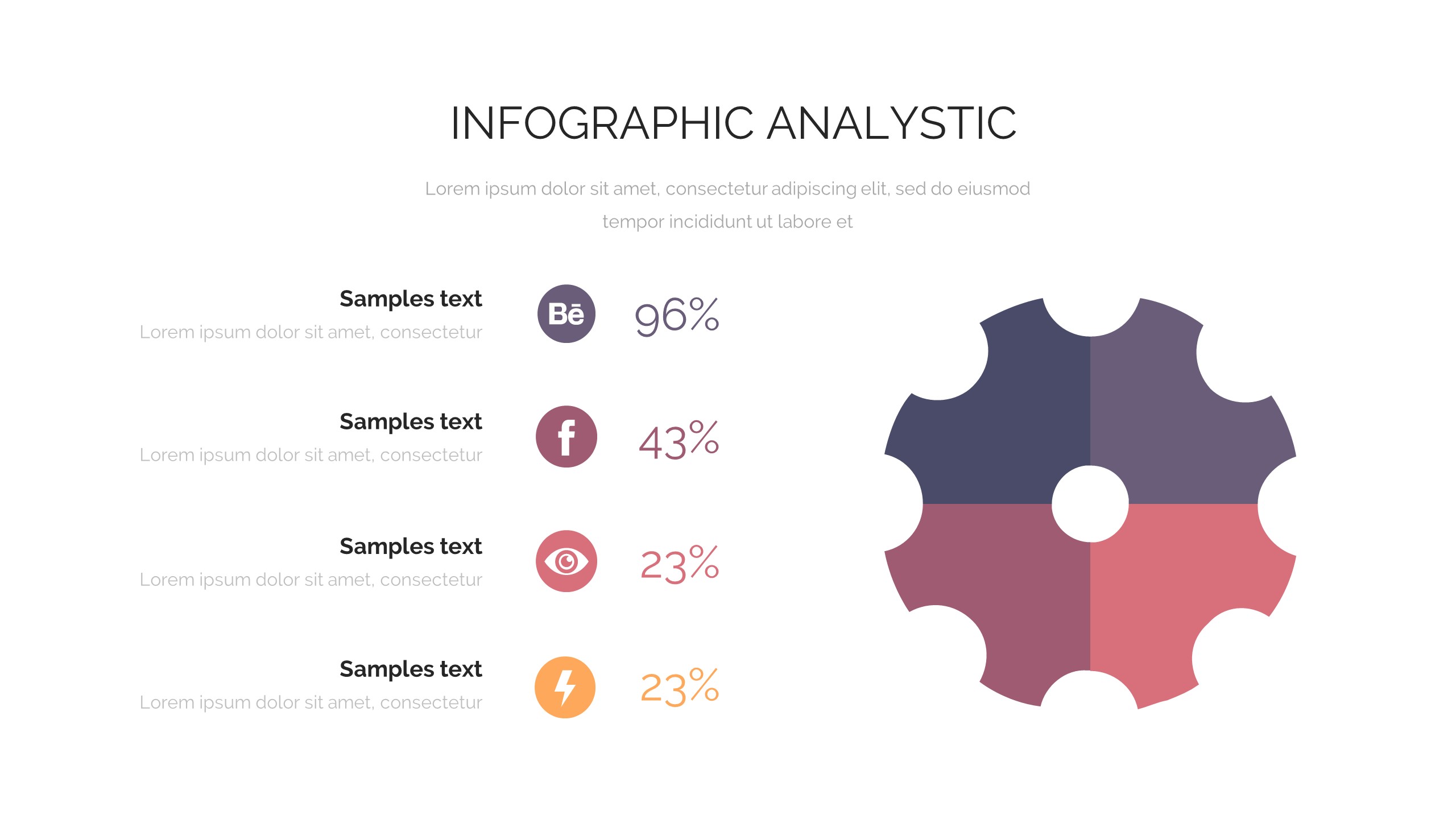 INFOGRAPHIC ANALYSTIC

Lorem ipsum dolor sit amet, consectetur adipiscing elit, sed do eiusmod tempor incididunt ut labore et

Samples text
Lorem ipsum dolor sit amet, consectetur

Bē

96%

Samples text
Lorem ipsum dolor sit amet, consectetur

f

43%

Samples text
Lorem ipsum dolor sit amet, consectetur

23%

Samples text
Lorem ipsum dolor sit amet, consectetur

23%